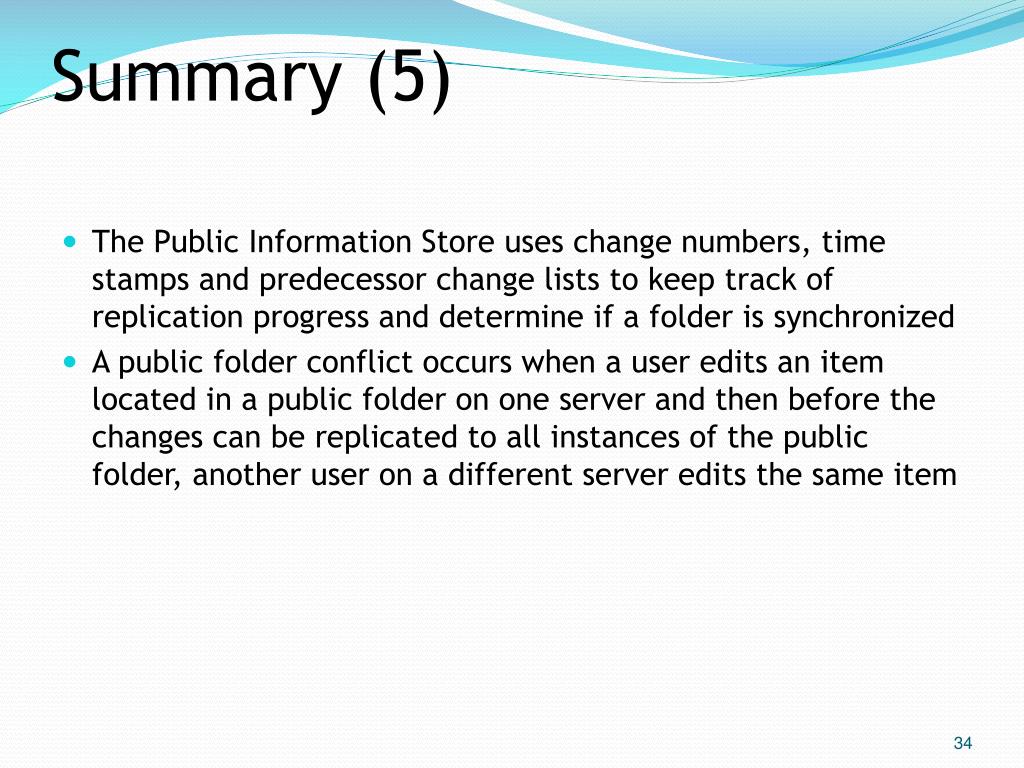 Summary (5)

- The Public Information Store uses change numbers, time stamps and predecessor change lists to keep track of replication progress and determine if a folder is synchronized
- A public folder conflict occurs when a user edits an item located in a public folder on one server and then before the changes can be replicated to all instances of the public folder, another user on a different server edits the same item

34